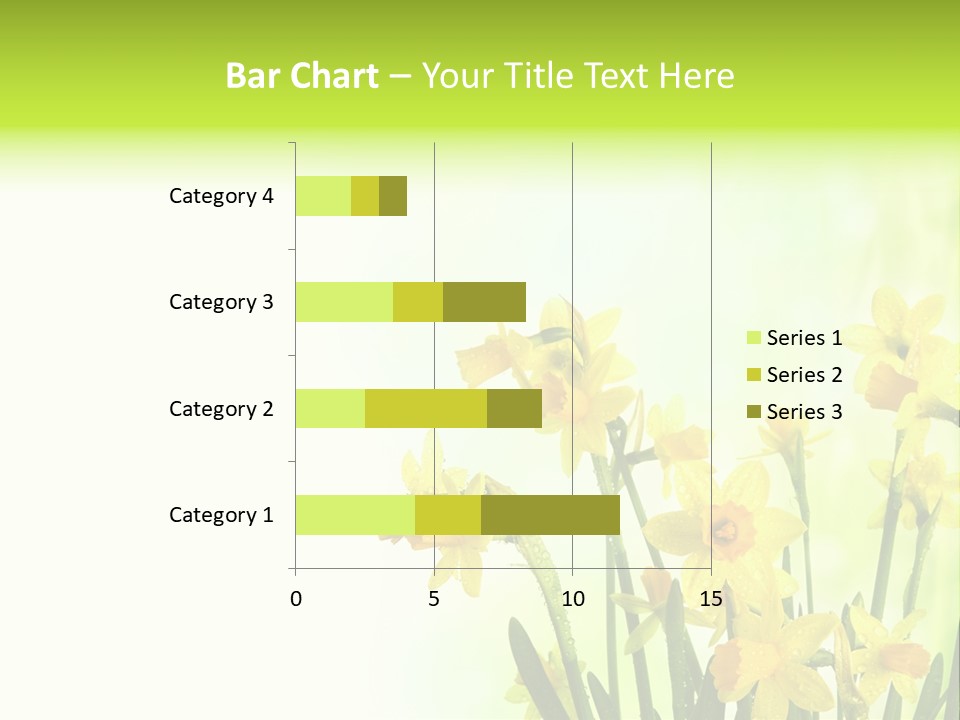 Bar Chart – Your Title Text Here

Category 4
Category 3
Category 2
Category 1

0
5
10
15

Series 1
Series 2
Series 3